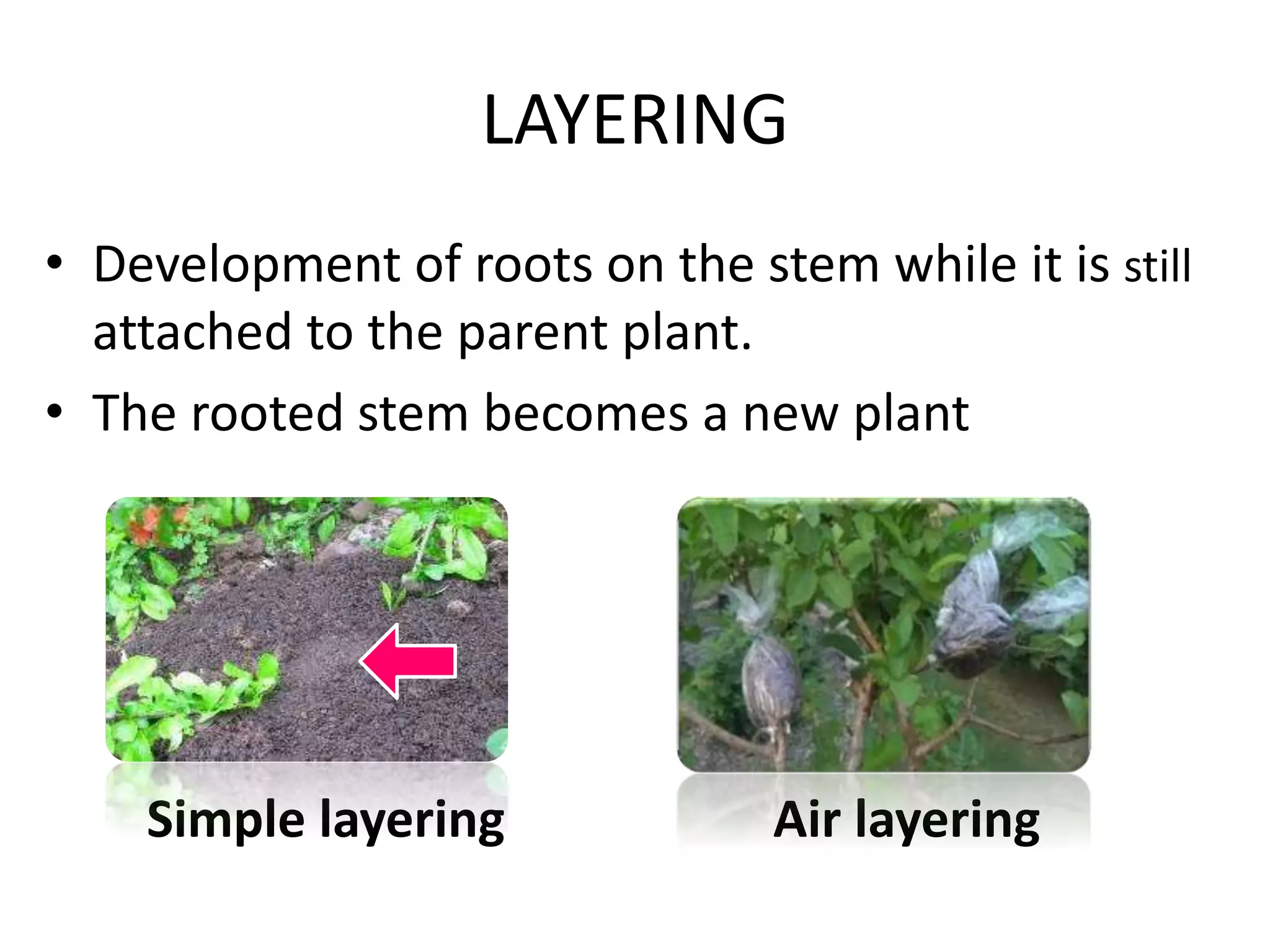 LAYERING

• Development of roots on the stem while it is still attached to the parent plant.

• The rooted stem becomes a new plant

Simple layering

Air layering